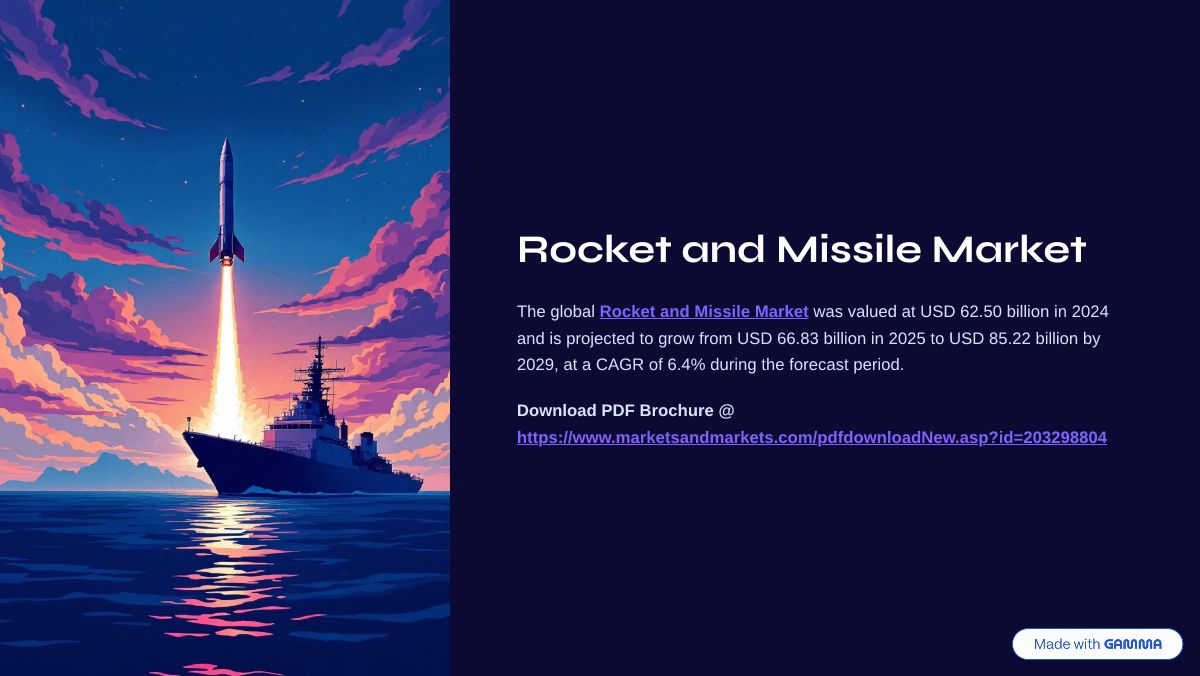 Rocket and Missile Market

The global Rocket and Missile Market was valued at USD 62.50 billion in 2024 and is projected to grow from USD 66.83 billion in 2025 to USD 85.22 billion by 2029, at a CAGR of 6.4% during the forecast period.

Download PDF Brochure @ https://www.marketsandmarkets.com/pdfdownloadNew.asp?id=203298804

Made with GAMMA